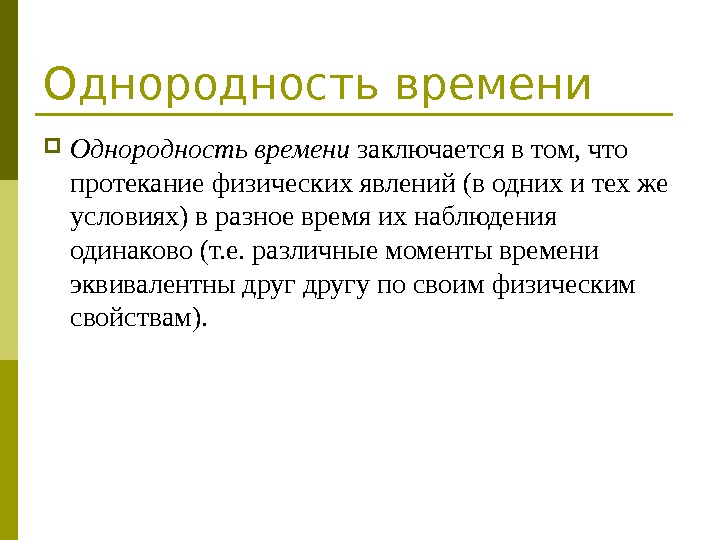 Однородность времени

Однородность времени заключается в том, что протекание физических явлений (в одних и тех же условиях) в разное время их наблюдения одинаково (т.е. различные моменты времени эквивалентны друг другу по своим физическим свойствам).